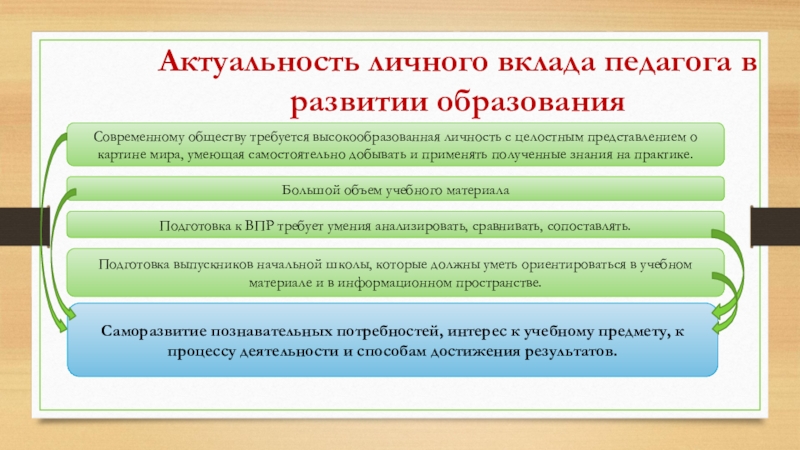 Актуальность личного вклада педагога в развитии образования

Современному обществу требуется высокообразованная личность с целостным представлением о картине мира, умеющая самостоятельно добывать и применять полученные знания на практике.

Большой объем учебного материала

Подготовка к ВПР требует умения анализировать, сравнивать, сопоставлять.

Подготовка выпускников начальной школы, которые должны уметь ориентироваться в учебном материале и в информационном пространстве.

Саморазвитие познавательных потребностей, интерес к учебному предмету, к процессу деятельности и способам достижения результатов.